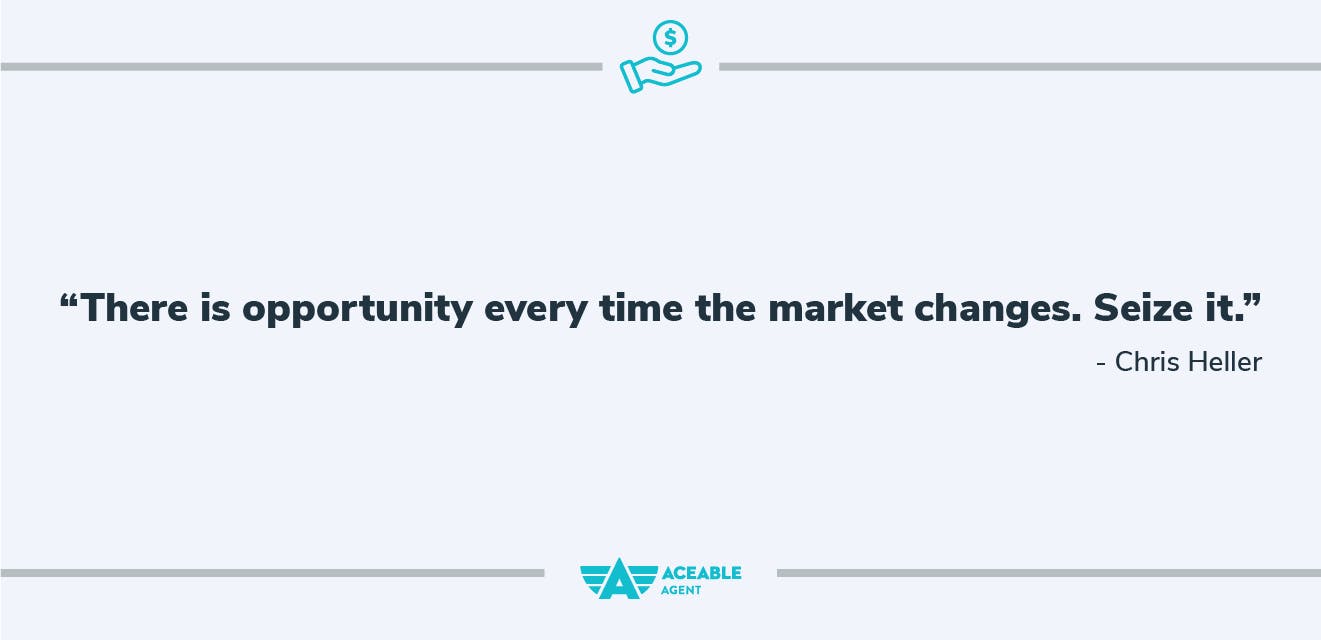 $

“There is opportunity every time the market changes. Seize it.”

- Chris Heller

ACEABLE AGENT